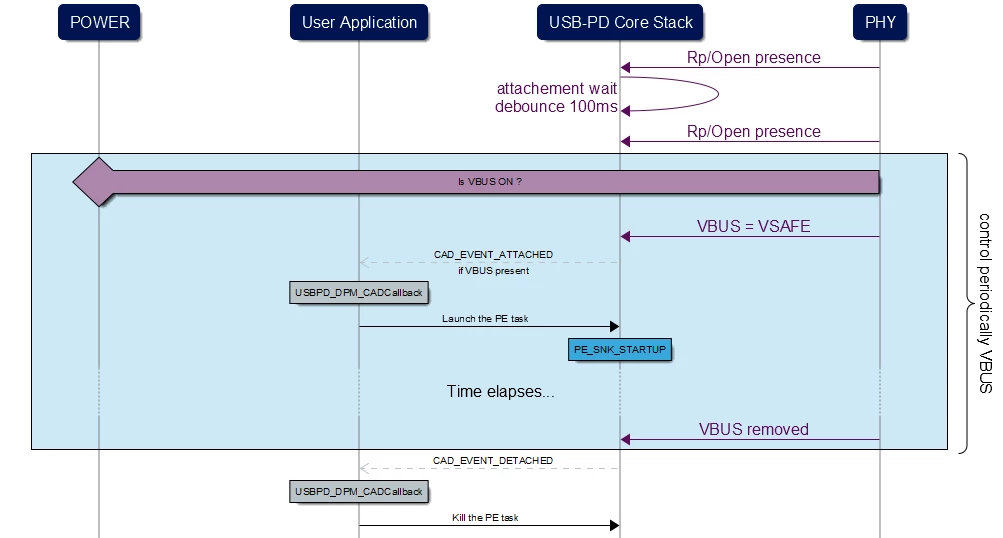 POWER

User Application

USB-PD Core Stack

PHY

Rp/Open presence

attachement wait debounce 100ms

Rp/Open presence

Is VBUS ON ?

VBUS = VSAFE

CAD_EVENT_ATTACHED
if VBUS present

USBPD_DPM_CADCallback

Launch the PE task

PE_SNK_STARTUP

Time elapses...

VBUS removed

control periodically VBUS

CAD_EVENT_DETACHED

USBPD_DPM_CADCallback

Kill the PE task